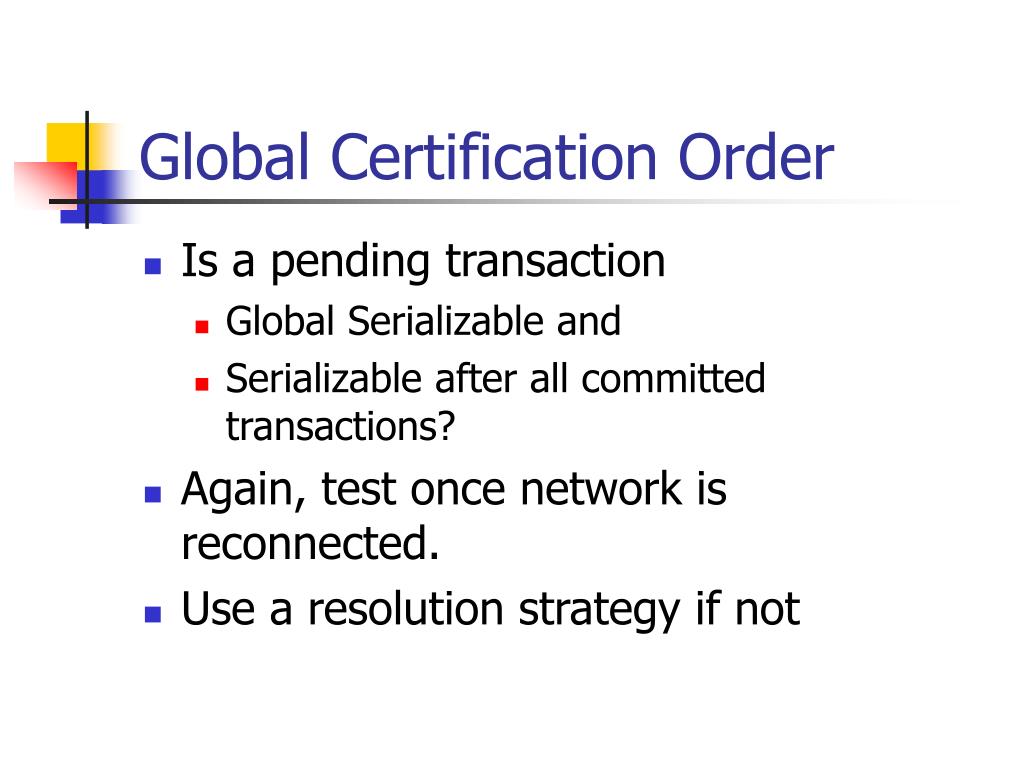 Global Certification Order

Is a pending transaction

Global Serializable and

Serializable after all committed transactions?

Again, test once network is reconnected.

Use a resolution strategy if not